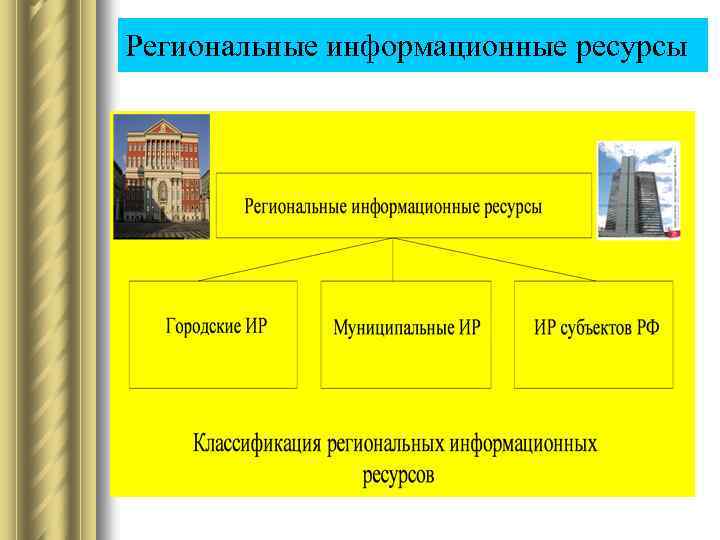 Региональные информационные ресурсы

Региональные информационные ресурсы

Городские ИР

Муниципальные ИР

ИР субъектов РФ

Классификация региональных информационных ресурсов